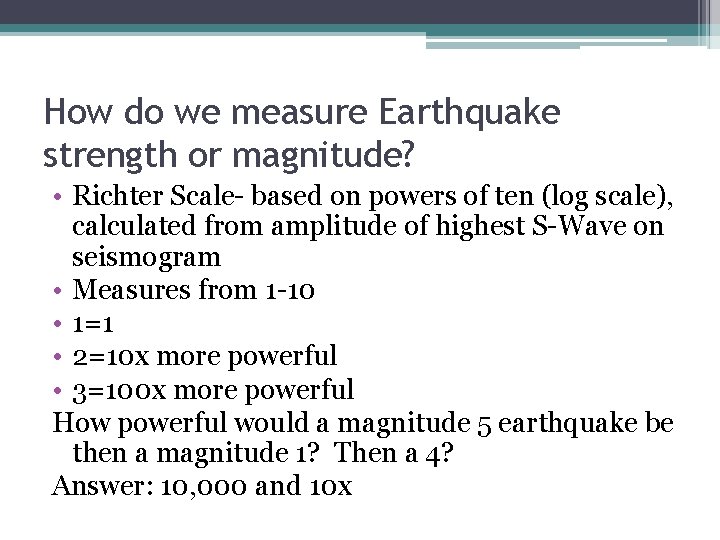 How do we measure Earthquake strength or magnitude?

• Richter Scale- based on powers of ten (log scale), calculated from amplitude of highest S-Wave on seismogram
• Measures from 1-10
• 1=1
• 2=10x more powerful
• 3=100x more powerful

How powerful would a magnitude 5 earthquake be then a magnitude 1? Then a 4?

Answer: 10,000 and 10x